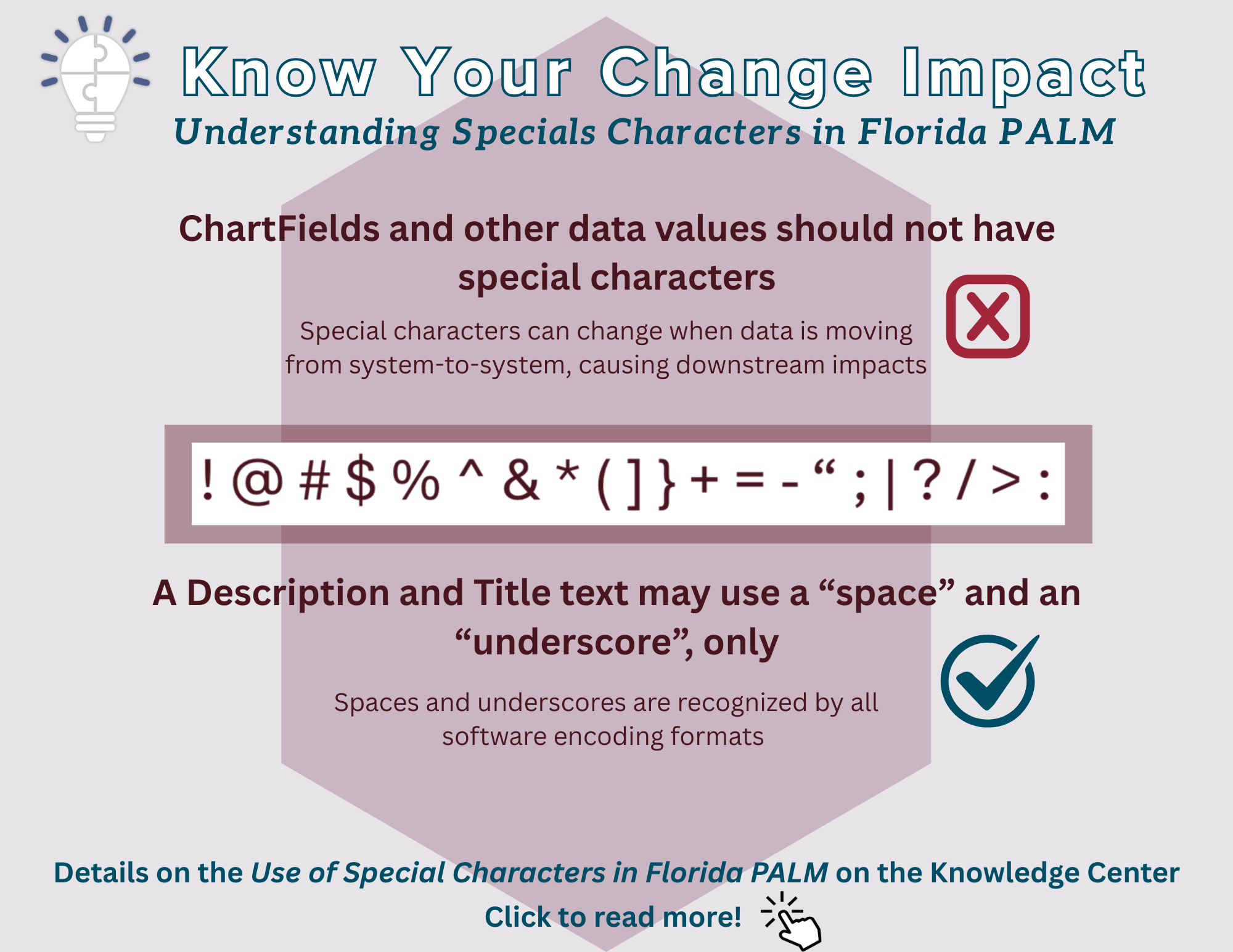 Know Your Change Impact
Understanding Specials Characters in Florida PALM

ChartFields and other data values should not have special characters

Special characters can change when data is moving from system-to-system, causing downstream impacts

! @ # $ % ^ & * ( ] } + = - “ ; | ? / > :

A Description and Title text may use a “space” and an “underscore”, only

Spaces and underscores are recognized by all software encoding formats

Details on the Use of Special Characters in Florida PALM on the Knowledge Center

Click to read more!